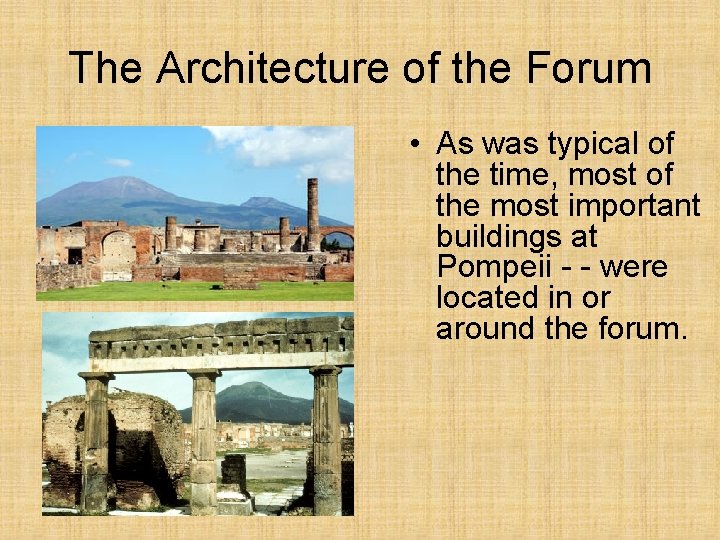 The Architecture of the Forum

• As was typical of the time, most of the most important buildings at Pompeii - - were located in or around the forum.